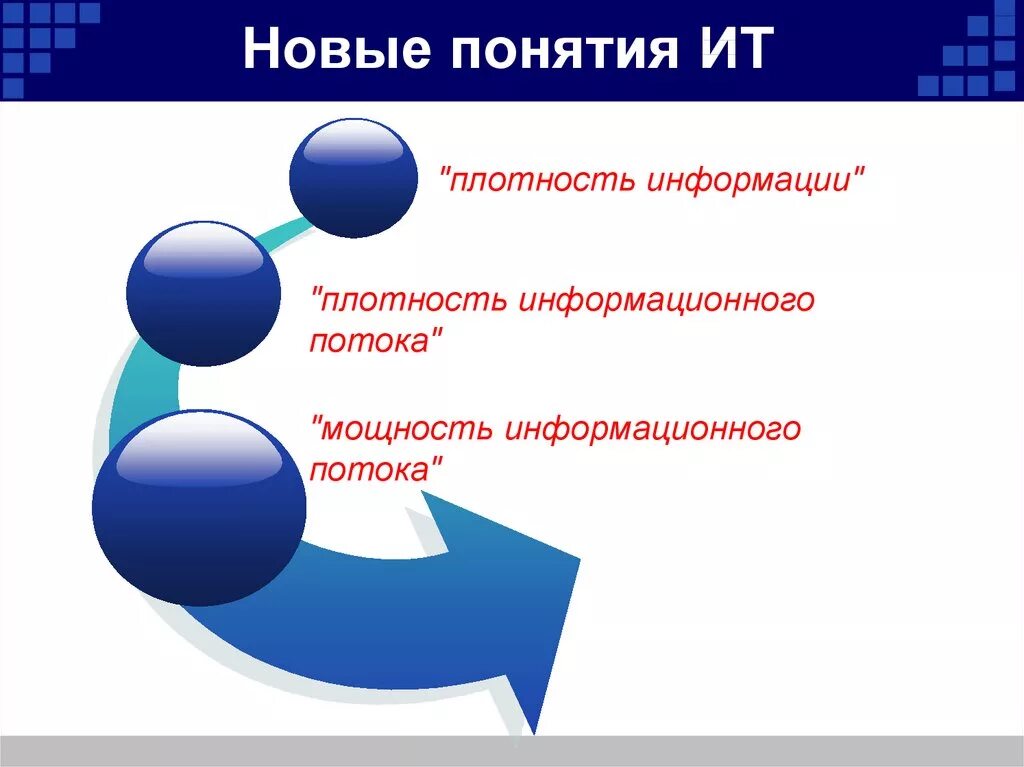 Новые понятия ИТ

"плотность информации"

"плотность информационного потока"

"мощность информационного потока"